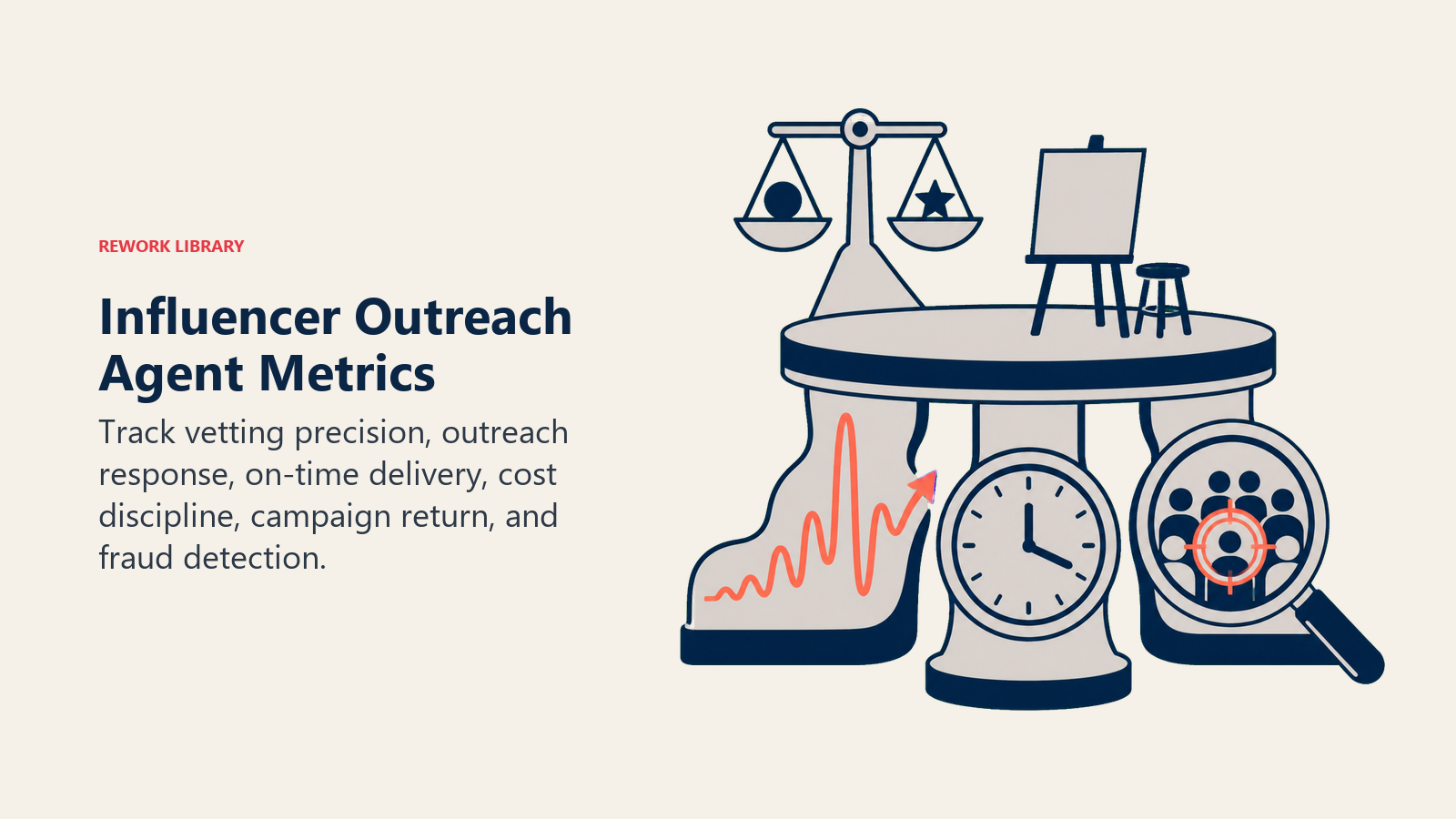 REWORK LIBRARY

Influencer Outreach Agent Metrics

Track vetting precision, outreach response, on-time delivery, cost discipline, campaign return, and fraud detection.